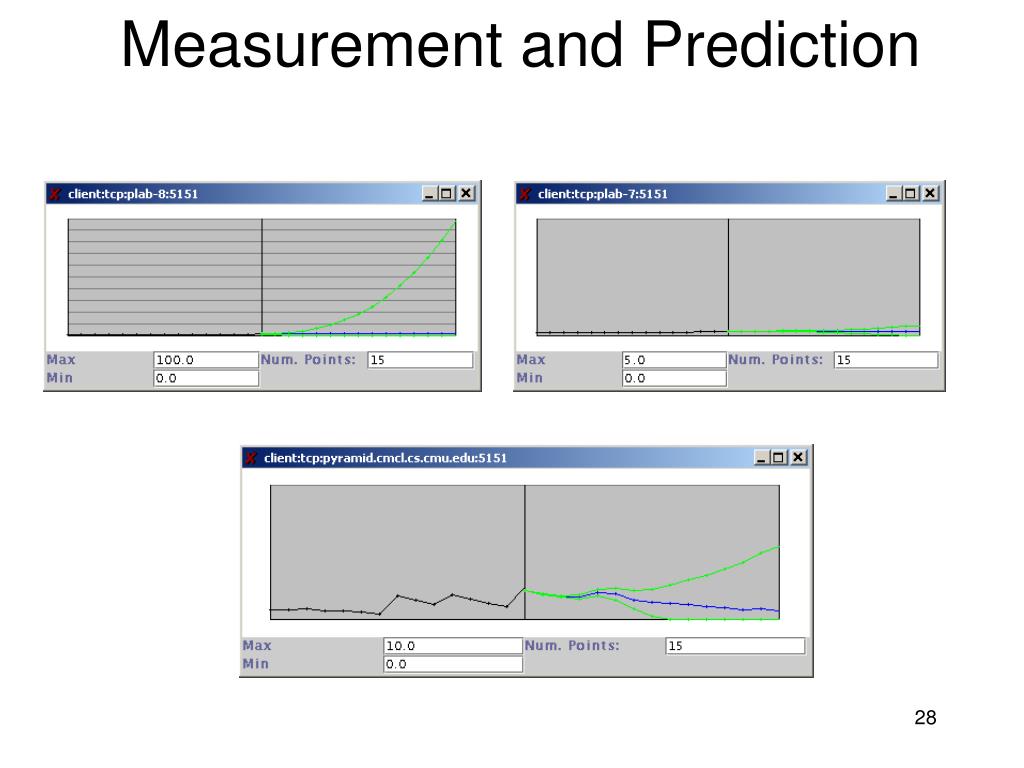 Measurement and Prediction

client:tcp:plab-8:5151

Max 100.0 Num. Points: 15
Min 0.0

client:tcp:plab-7:5151

Max 5.0 Num. Points: 15
Min 0.0

client:tcp:pyramid.cmcl.cs.cmu.edu:5151

Max 10.0 Num. Points: 15
Min 0.0

28